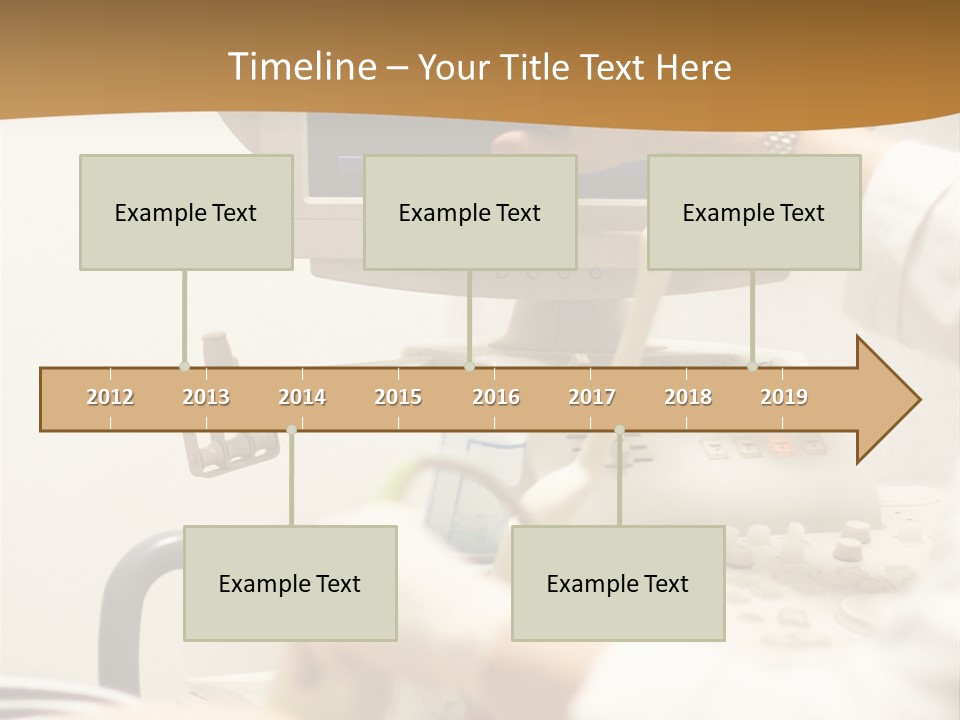 Timeline – Your Title Text Here

Example Text

Example Text

Example Text

2012 2013 2014 2015 2016 2017 2018 2019

Example Text

Example Text